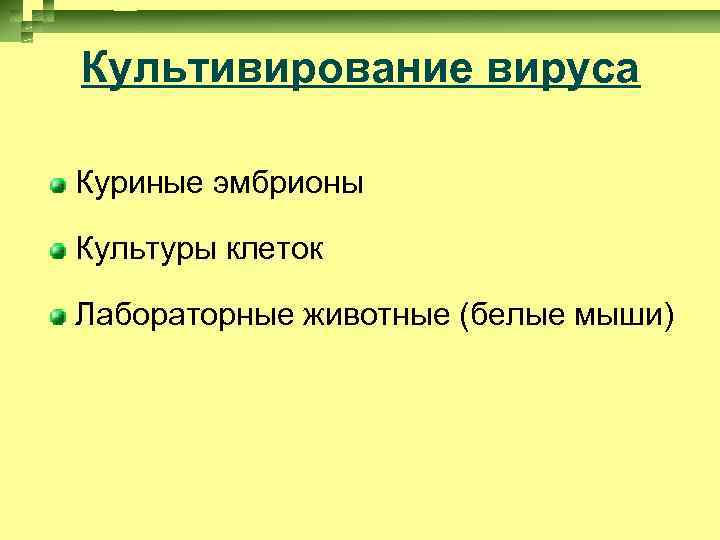 Культивирование вируса

Куриные эмбрионы

Культуры клеток

Лабораторные животные (белые мыши)